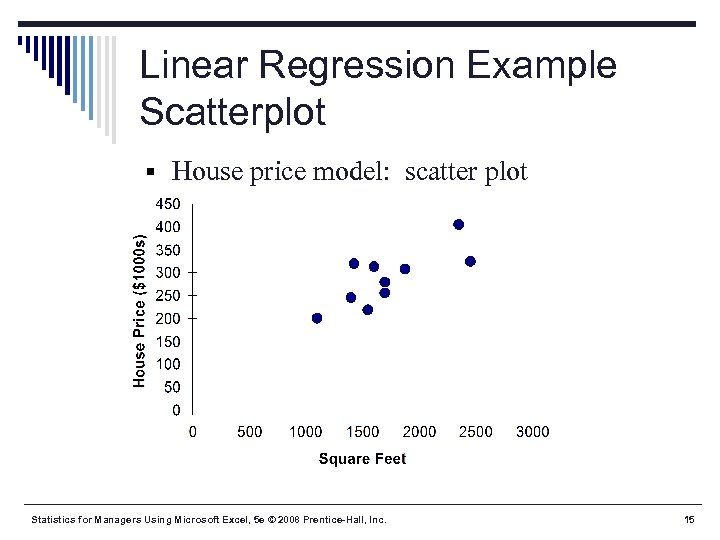 Linear Regression Example Scatterplot

▪ House price model: scatter plot

450
400
350
300
250
200
150
100
50
0

House Price ($1000s)

0 500 1000 1500 2000 2500 3000

Square Feet

Statistics for Managers Using Microsoft Excel, 5e © 2008 Prentice-Hall, Inc.

15